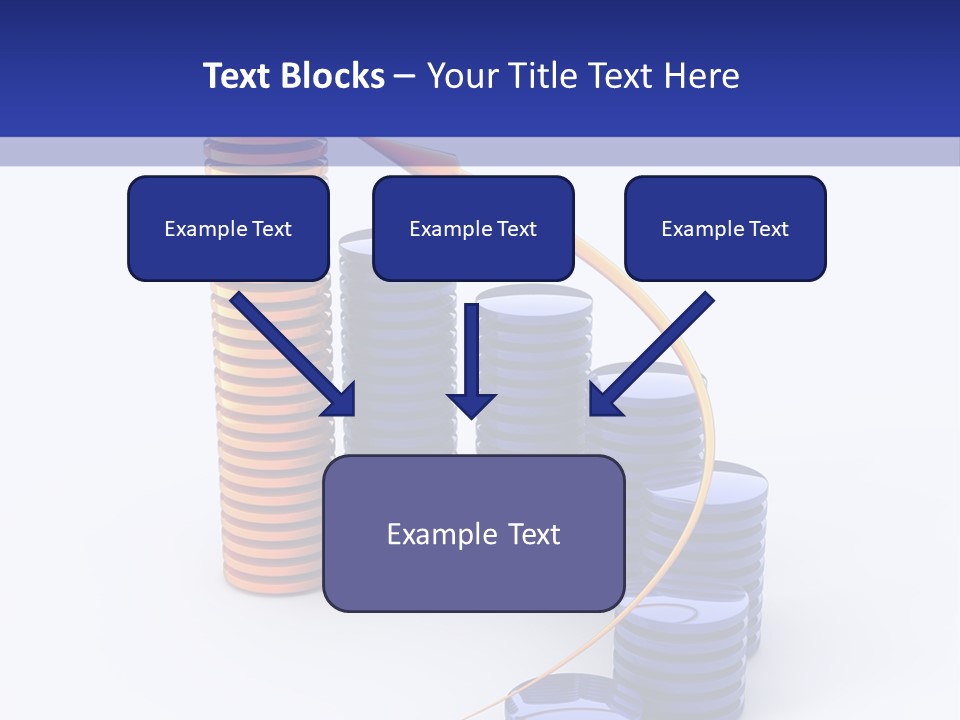 Text Blocks – Your Title Text Here

Example Text

Example Text

Example Text

Example Text